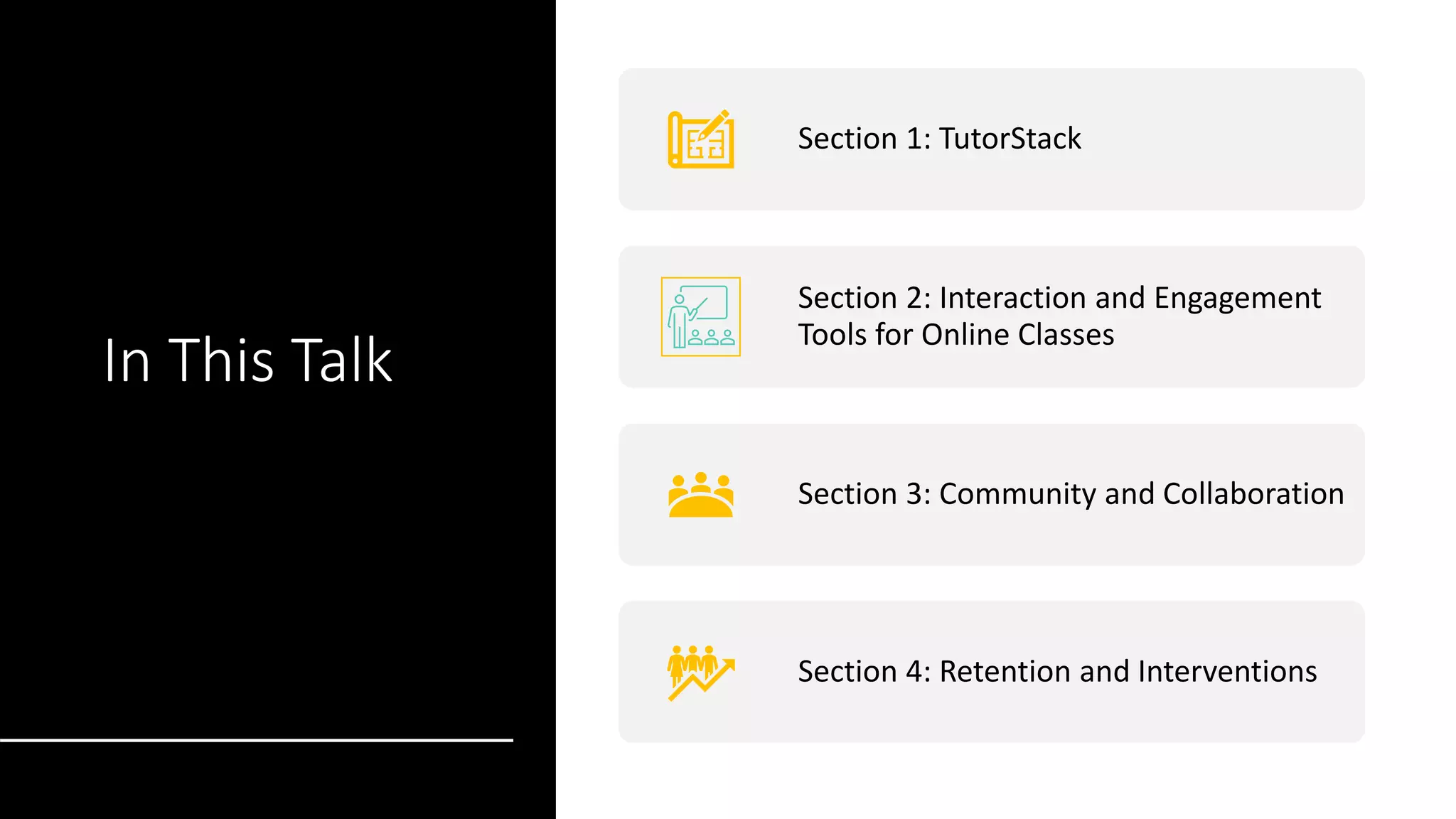 In This Talk

Section 1: TutorStack

Section 2: Interaction and Engagement Tools for Online Classes

Section 3: Community and Collaboration

Section 4: Retention and Interventions